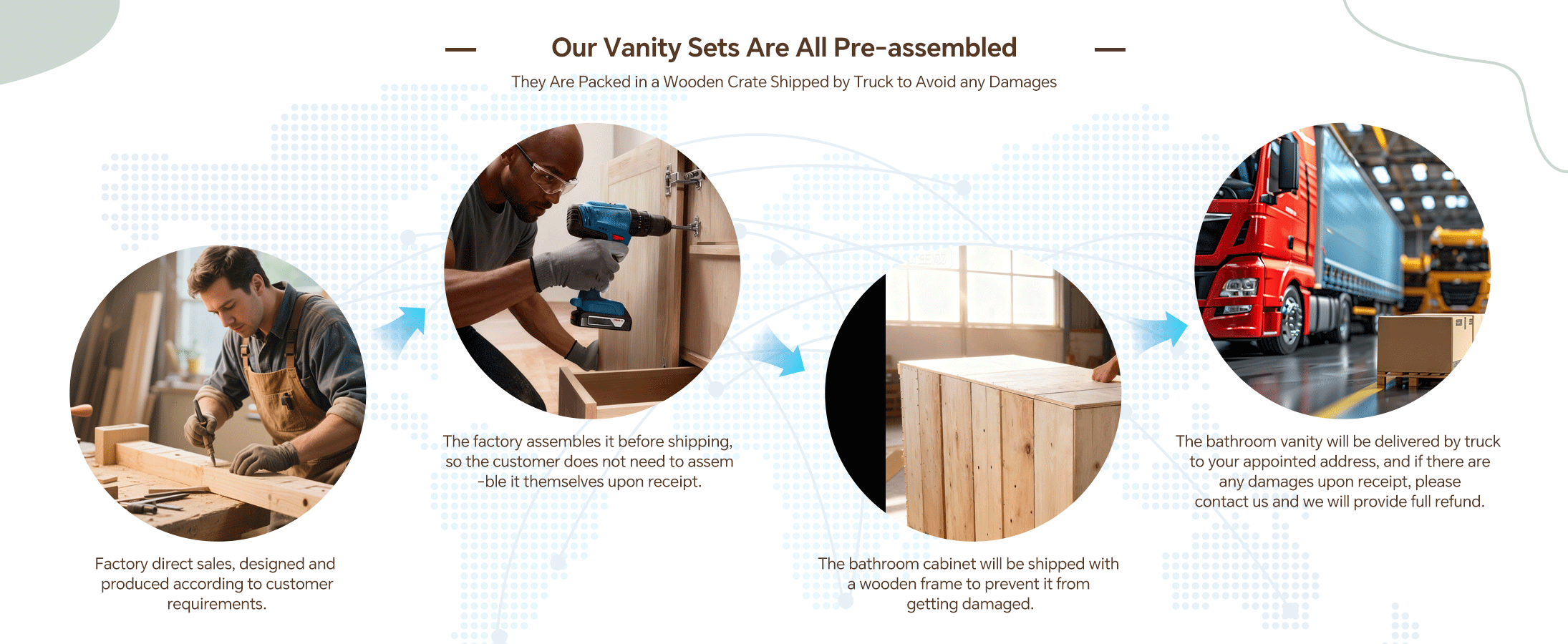 Our Vanity Sets Are All Pre-assembled

They Are Packed in a Wooden Crate Shipped by Truck to Avoid any Damages

Factory direct sales, designed and produced according to customer requirements.

The factory assembles it before shipping, so the customer does not need to assem -ble it themselves upon receipt.

The bathroom cabinet will be shipped with a wooden frame to prevent it from getting damaged.

The bathroom vanity will be delivered by truck to your appointed address, and if there are any damages upon receipt, please contact us and we will provide full refund.